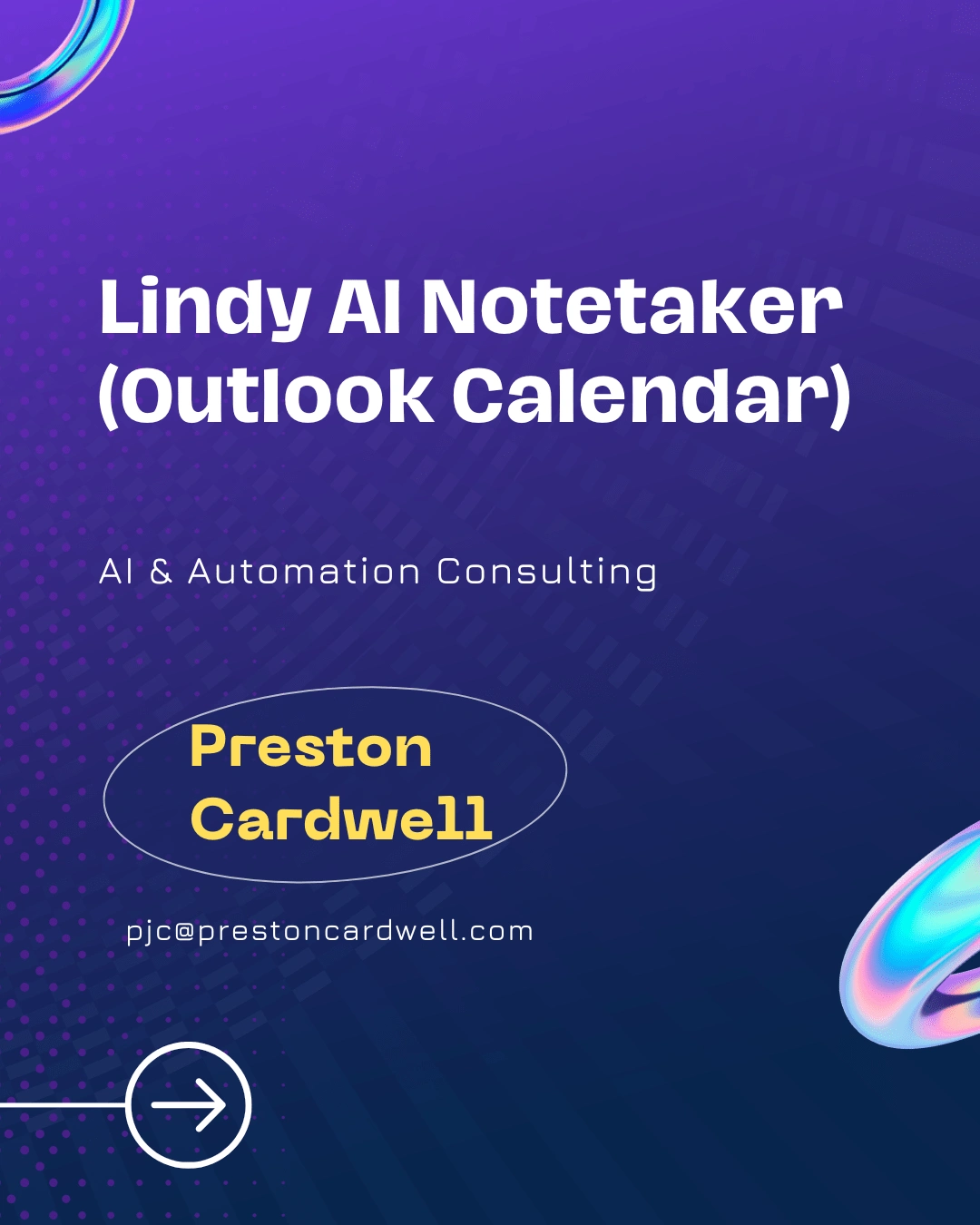 Lindy AI Notetaker (Outlook Calendar)

AI & Automation Consulting

Preston Cardwell

pjc@prestoncardwell.com